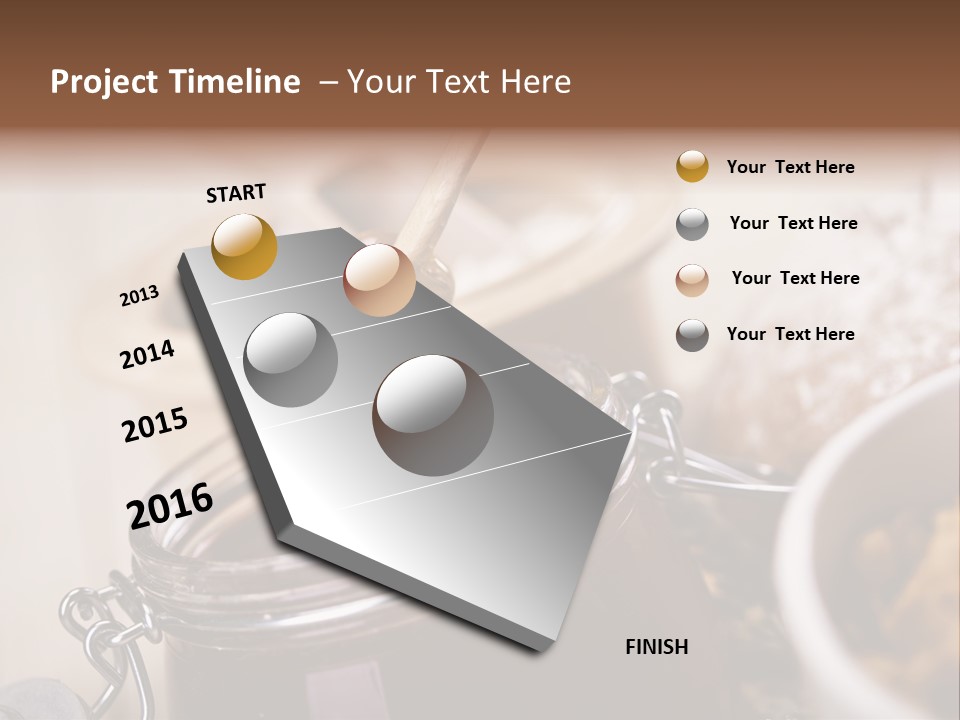 Project Timeline – Your Text Here

START

2013

2014

2015

2016

FINISH

Your Text Here

Your Text Here

Your Text Here

Your Text Here